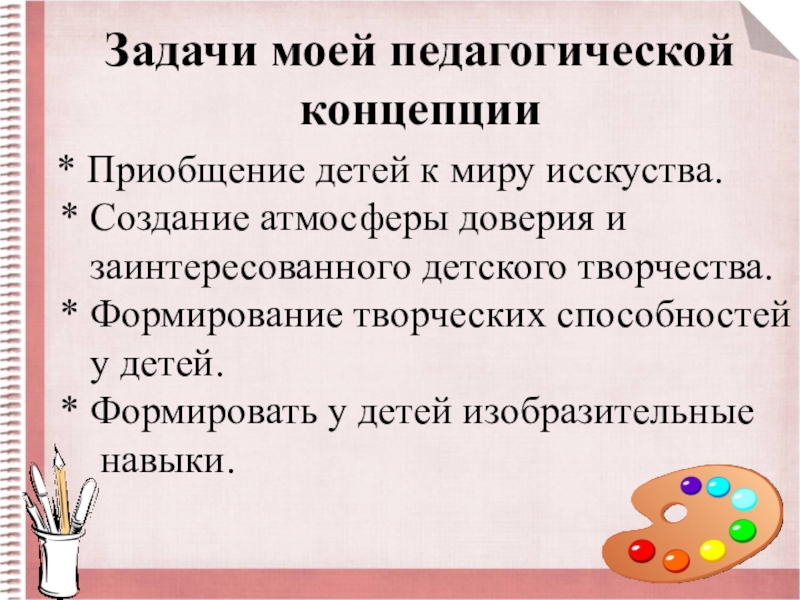 Задачи моей педагогической концепции

* Приобщение детей к миру исскуства.
* Создание атмосферы доверия и заинтересованного детского творчества.
* Формирование творческих способностей у детей.
* Формировать у детей изобразительные навыки.